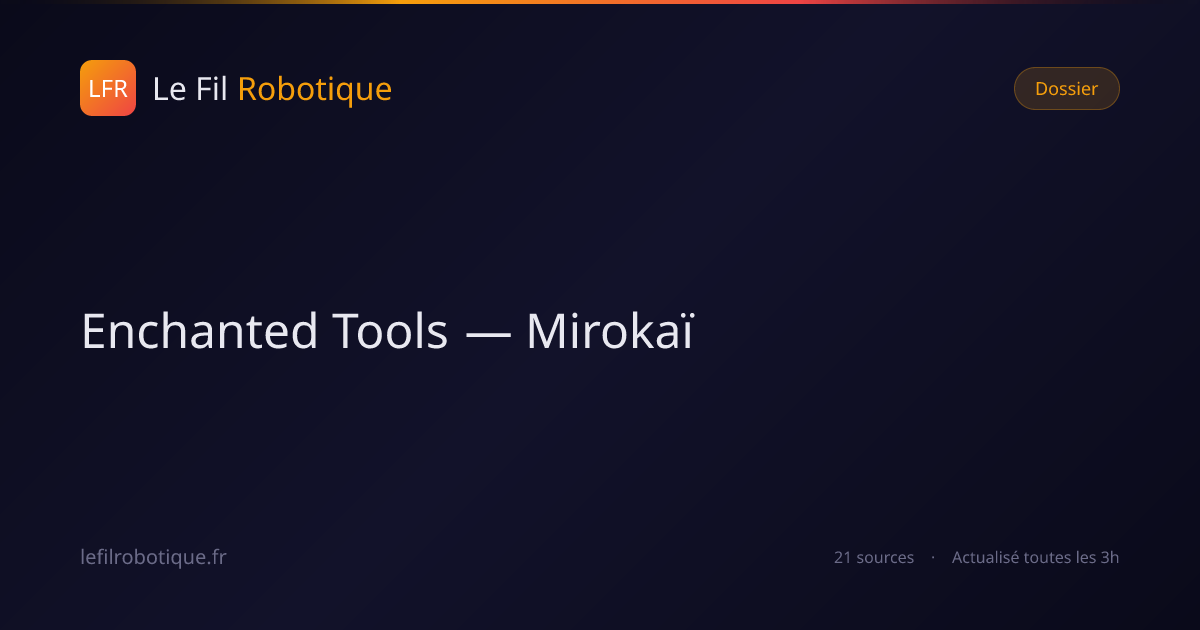 LFR Le Fil Robotique

Dossier

Enchanted Tools — Mirokaï

lefilrobotique.fr

21 sources · Actualisé toutes les 3h